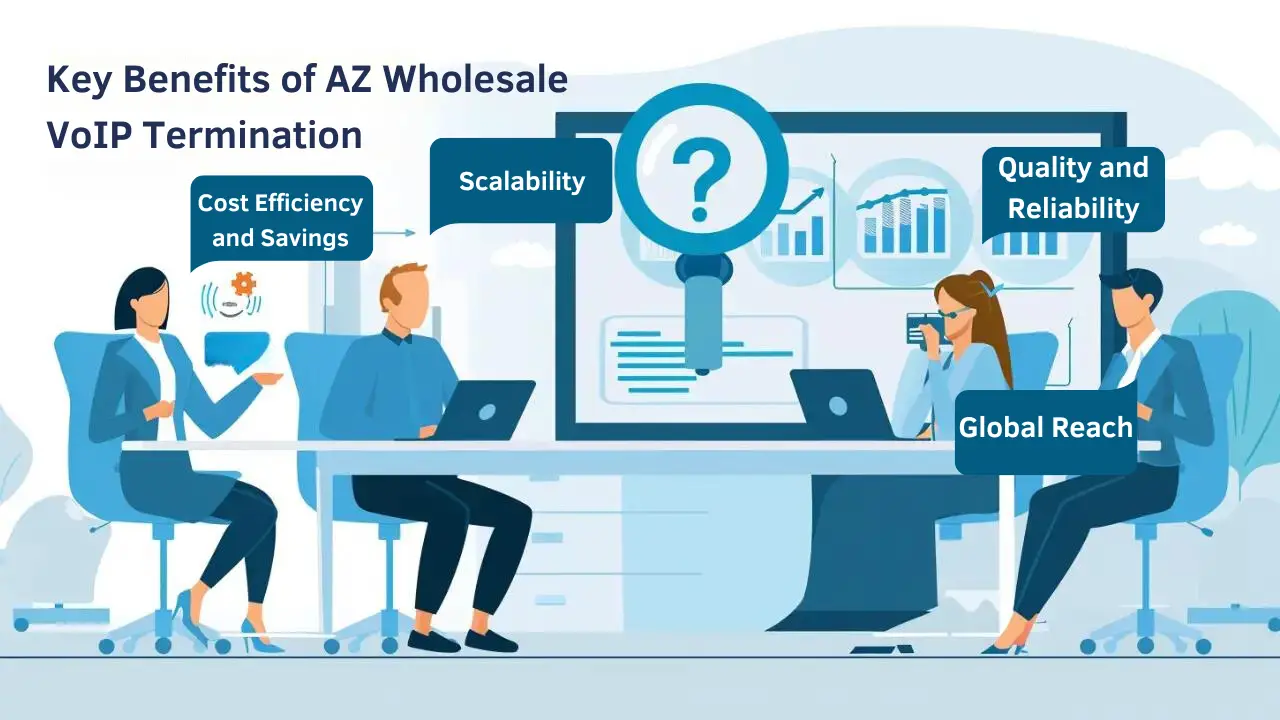 Key Benefits of AZ Wholesale VoIP Termination

Cost Efficiency and Savings

Scalability

?

Quality and Reliability

Global Reach